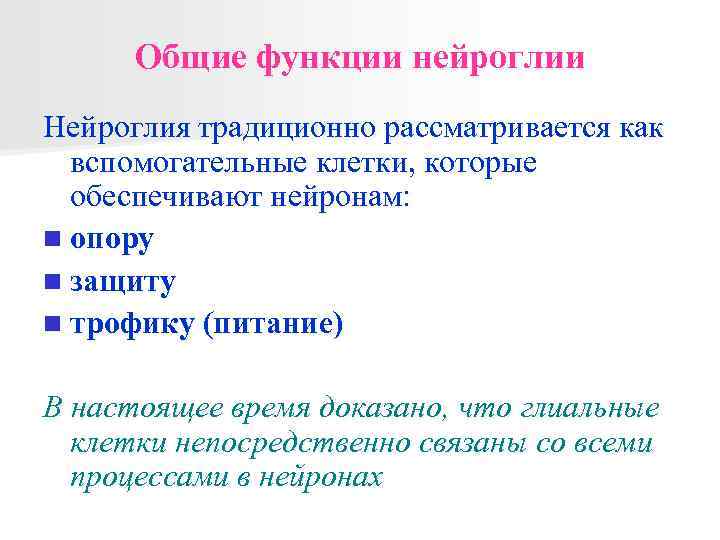 Общие функции нейроглии

Нейроглия традиционно рассматривается как вспомогательные клетки, которые обеспечивают нейронам:

■ опору
■ защиту
■ трофику (питание)

В настоящее время доказано, что глиальные клетки непосредственно связаны со всеми процессами в нейронах